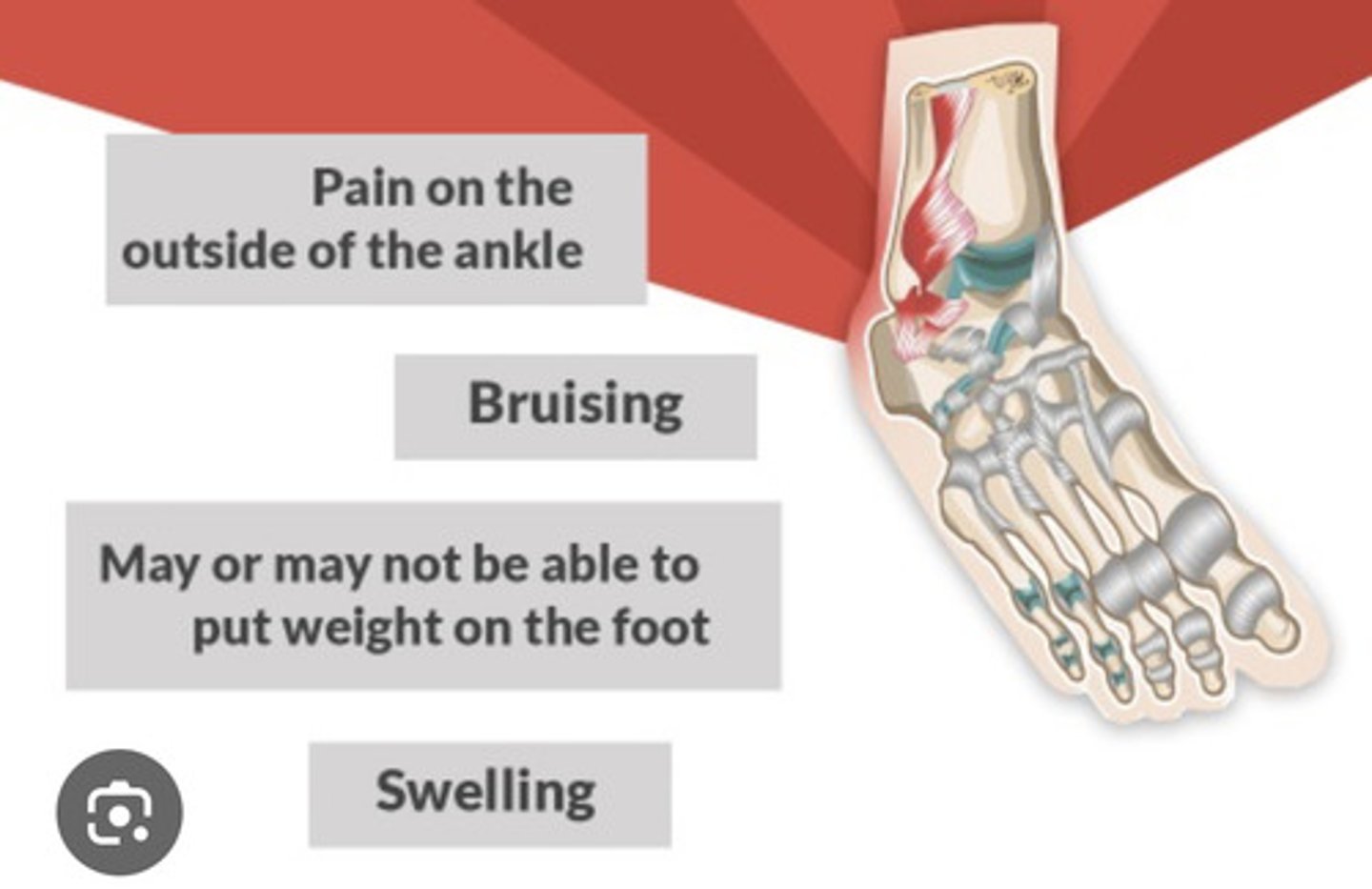 Pain on the outside of the ankle

Bruising

May or may not be able to put weight on the foot

Swelling